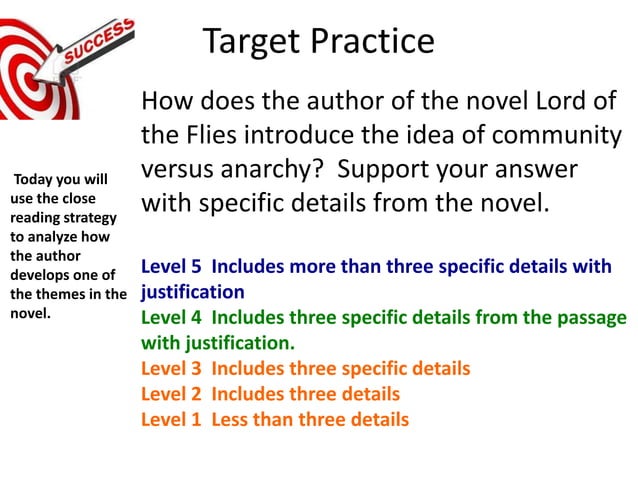 SUCCESS

Target Practice

How does the author of the novel Lord of the Flies introduce the idea of community versus anarchy? Support your answer with specific details from the novel.

Today you will use the close reading strategy to analyze how the author develops one of the themes in the novel.

Level 5 Includes more than three specific details with justification
Level 4 Includes three specific details from the passage with justification.
Level 3 Includes three specific details
Level 2 Includes three details
Level 1 Less than three details